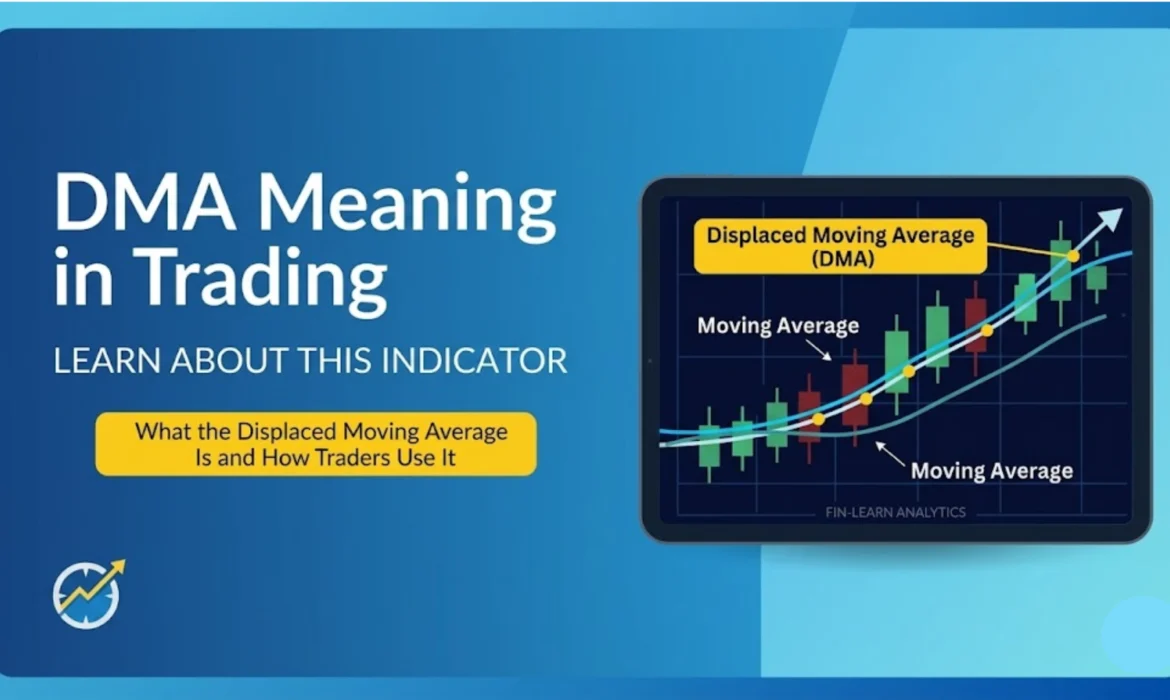 DMA Meaning in Trading

LEARN ABOUT THIS INDICATOR

What the Displaced Moving Average Is and How Traders Use It

Displaced Moving Average (DMA)

Moving Average

Moving Average

FIN-LEARN ANALYTICS